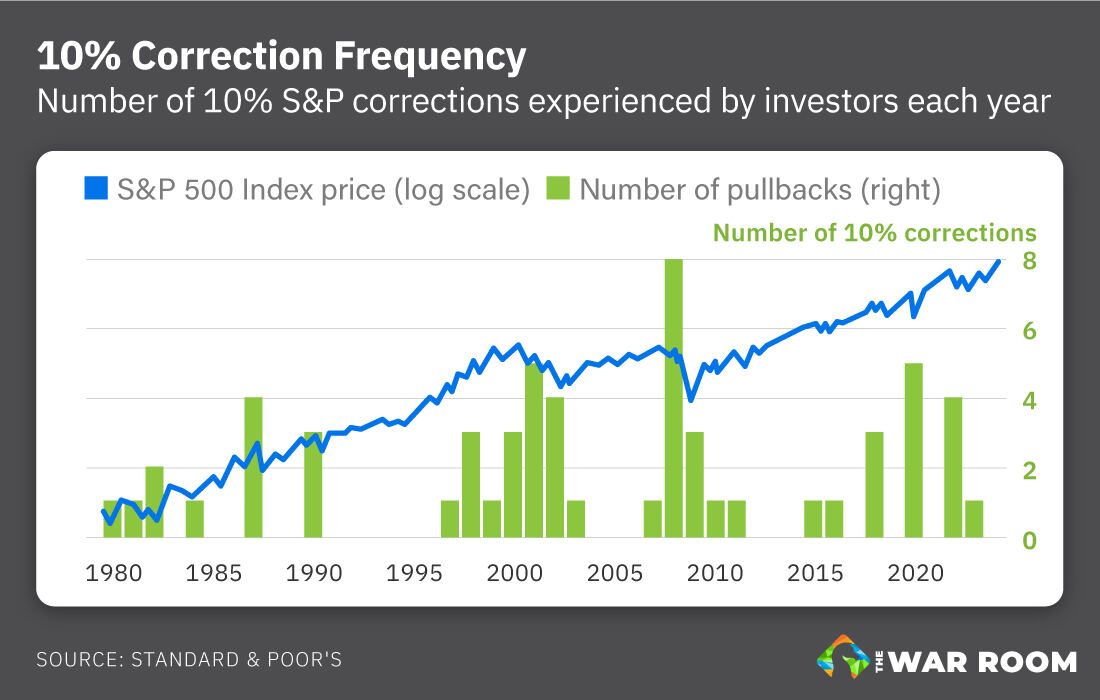 10% Correction Frequency
Number of 10% S&P corrections experienced by investors each year

S&P 500 Index price (log scale) Number of pullbacks (right)

Number of 10% corrections

8
6
4
2
0

1980 1985 1990 1995 2000 2005 2010 2015 2020

SOURCE: STANDARD & POOR'S

THE WAR ROOM